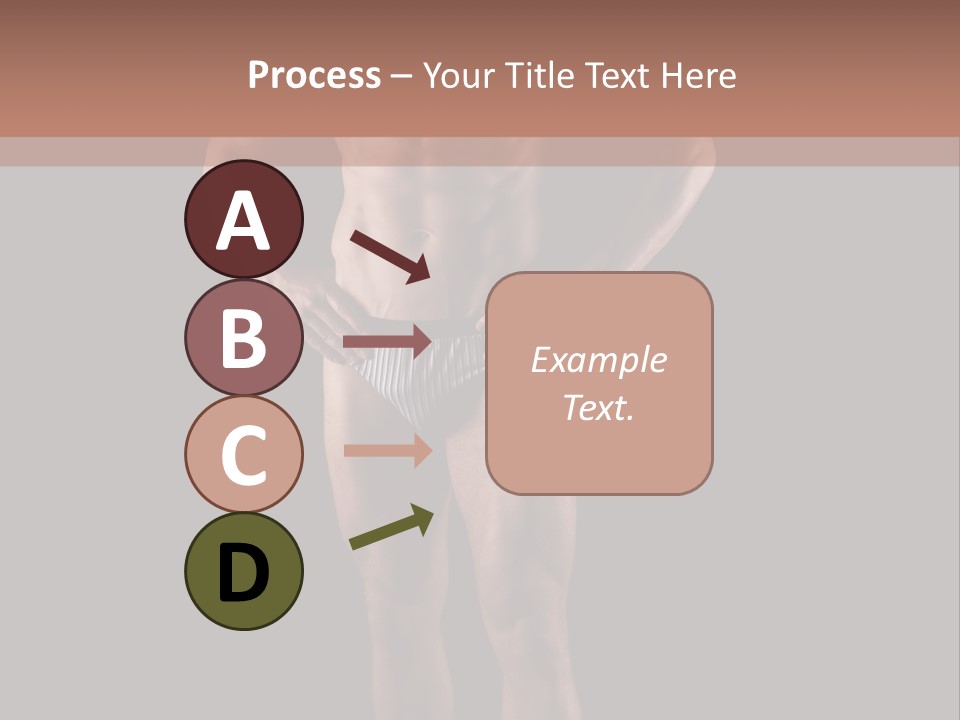 Process – Your Title Text Here

A

B

C

D

Example Text.